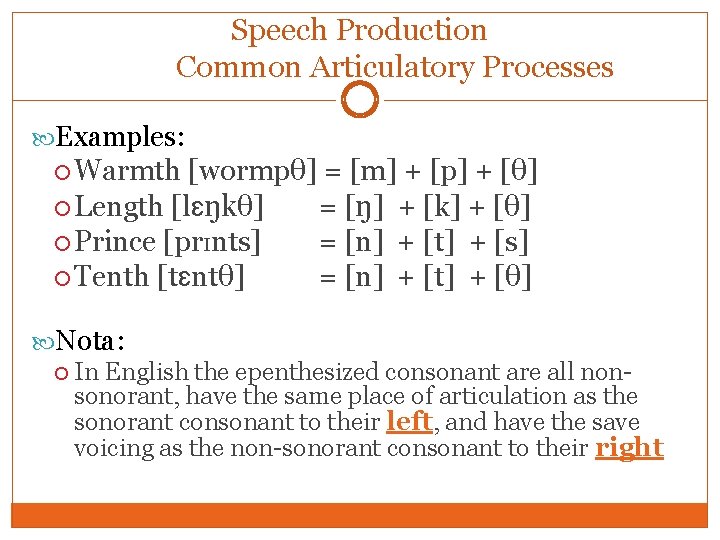 Speech Production
Common Articulatory Processes

Examples:
Warmth [wormpθ] = [m] + [p] + [θ]
Length [lɛŋkθ] = [ŋ] + [k] + [θ]
Prince [prɪnts] = [n] + [t] + [s]
Tenth [tɛntθ] = [n] + [t] + [θ]

Nota:
In English the epenthesized consonant are all non-sonorant, have the same place of articulation as the sonorant consonant to their left, and have the save voicing as the non-sonorant consonant to their right